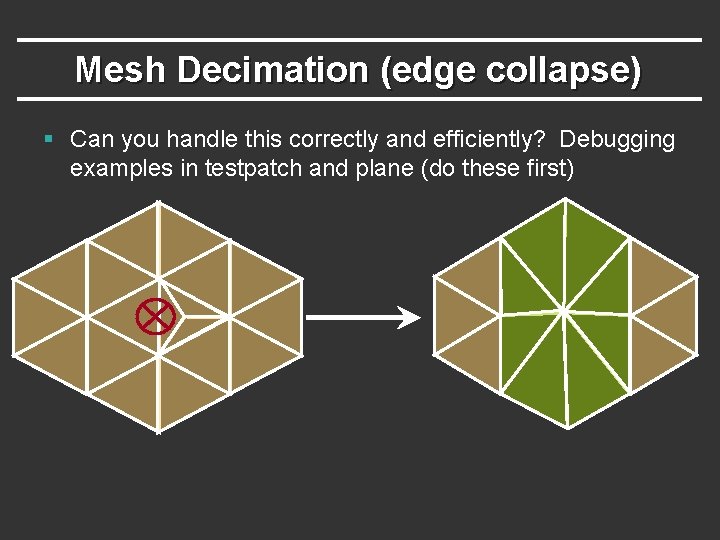 Mesh Decimation (edge collapse)

▪ Can you handle this correctly and efficiently? Debugging examples in testpatch and plane (do these first)